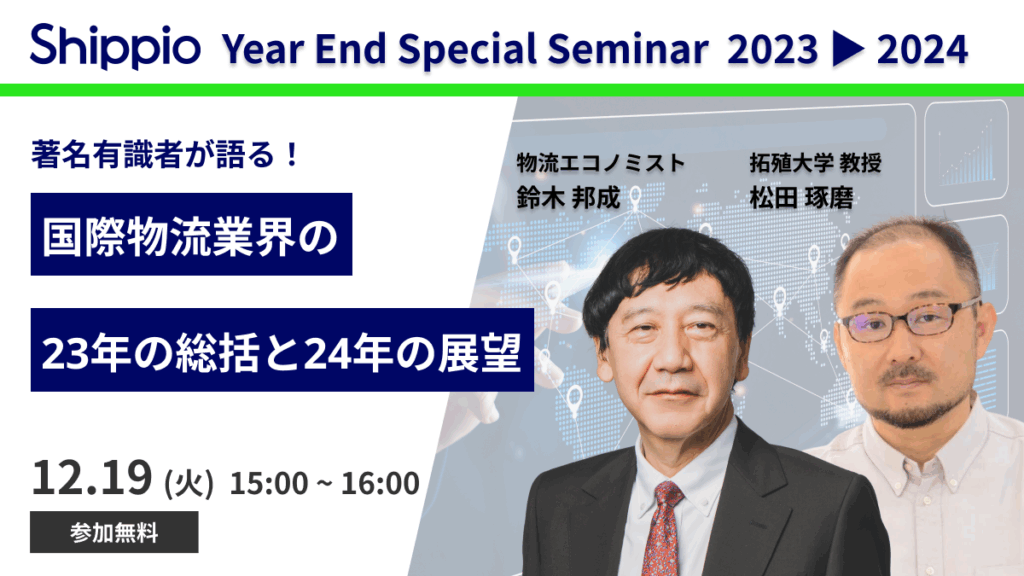 Shippio Year End Special Seminar 2023 ▶ 2024

著名有識者が語る！

国際物流業界の

23年の総括と24年の展望

物流エコノミスト
鈴木 邦成

拓殖大学 教授
松田 琢磨

12.19 (火) 15:00 ~ 16:00

参加無料